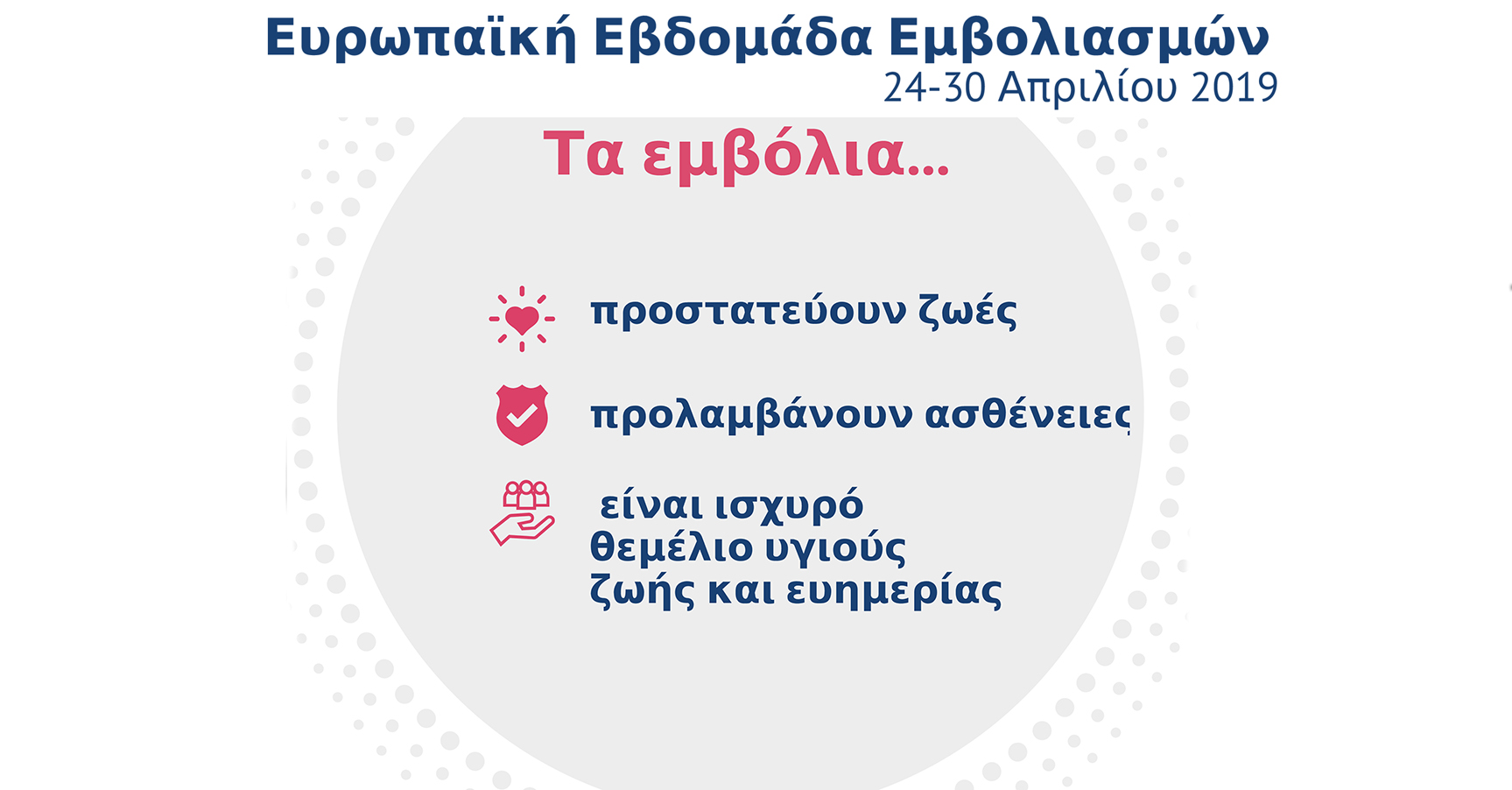 Ευρωπαϊκή Εβδομάδα Εμβολιασμών
24-30 Απριλίου 2019

Τα εμβόλια...

προστατεύουν ζωές

προλαμβάνουν ασθένειες

είναι ισχυρό θεμέλιο υγιούς ζωής και ευημερίας